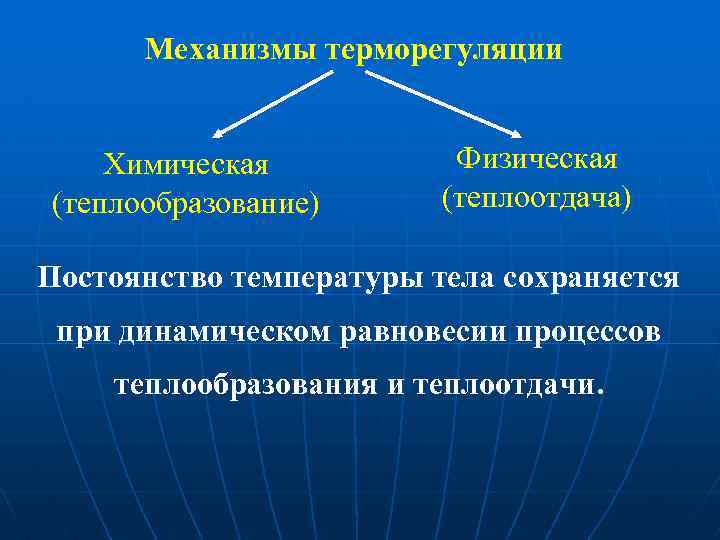 Механизмы терморегуляции

Химическая (теплообразование)

Физическая (теплоотдача)

Постоянство температуры тела сохраняется при динамическом равновесии процессов теплообразования и теплоотдачи.